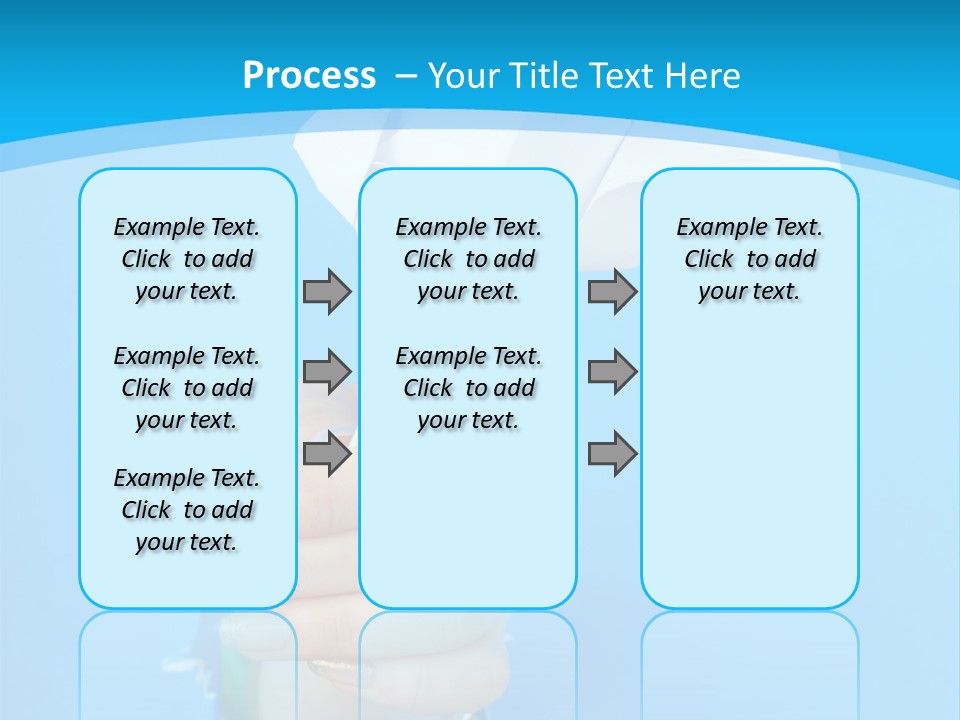 Process – Your Title Text Here

Example Text. Click to add your text.

Example Text. Click to add your text.

Example Text. Click to add your text.

Example Text. Click to add your text.

Example Text. Click to add your text.

Example Text. Click to add your text.